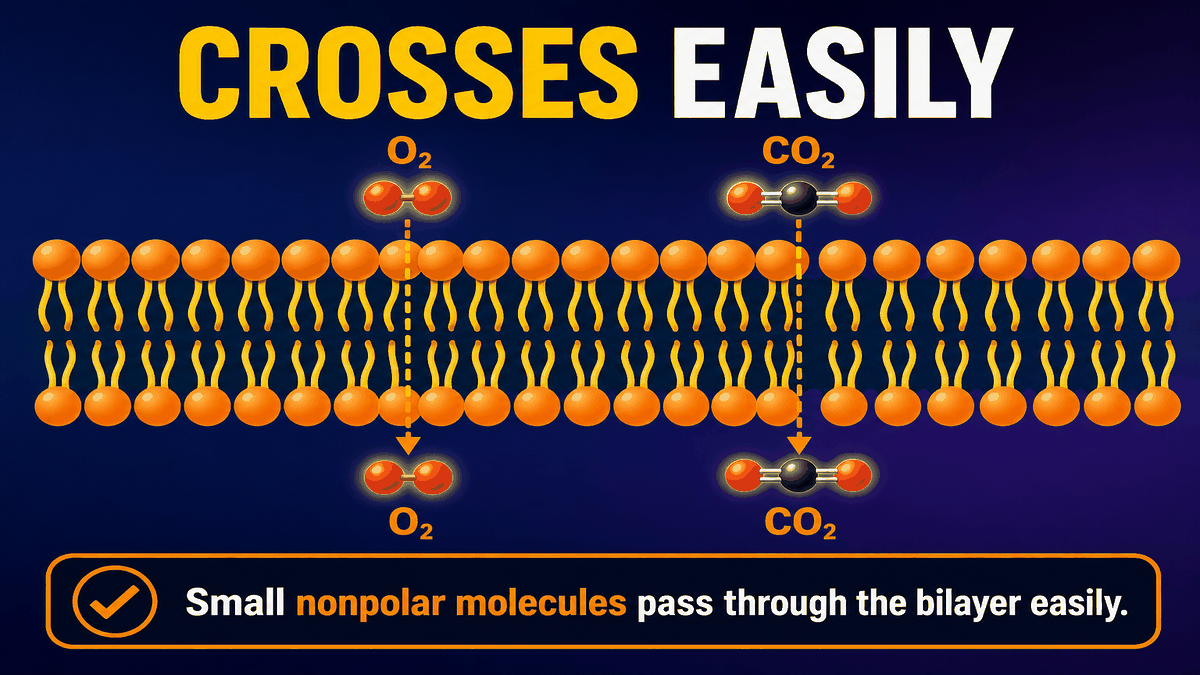 CROSSES EASILY

$O_2$

$CO_2$

$O_2$

$CO_2$

Small nonpolar molecules pass through the bilayer easily.